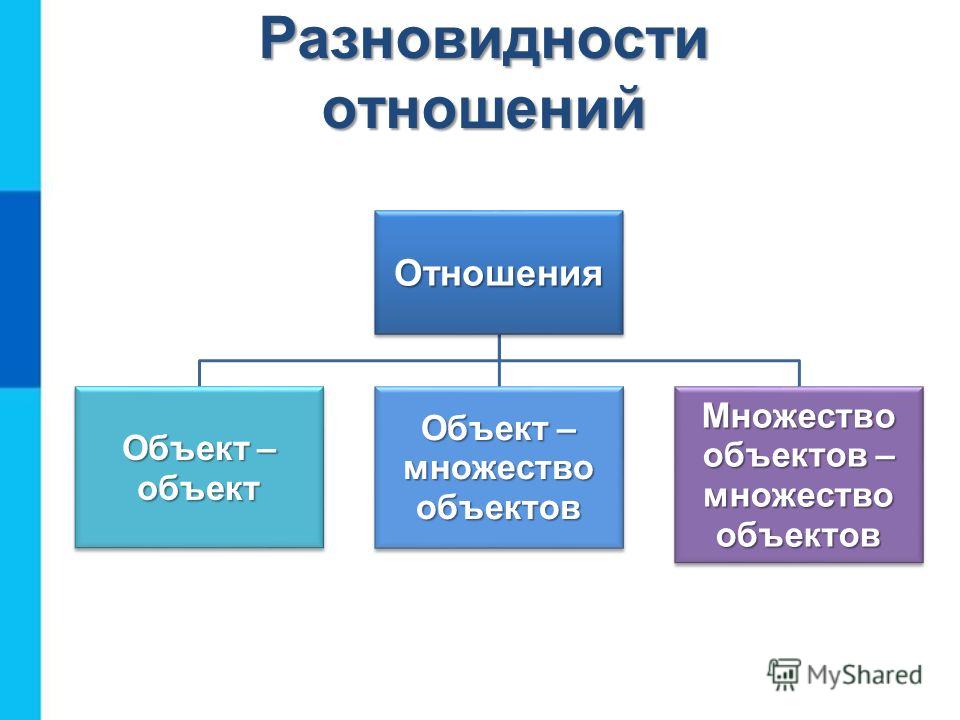 Разновидности отношений

Отношения

Объект – объект

Объект – множество объектов

Множество объектов – множество объектов

MyShared